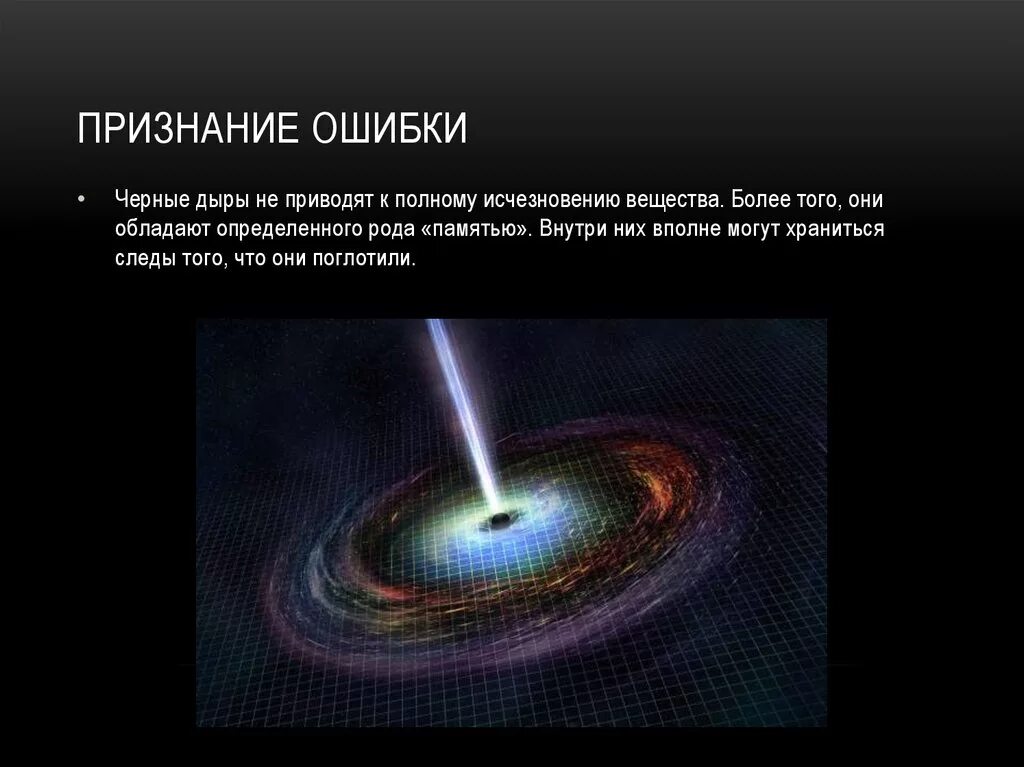 ПРИЗНАНИЕ ОШИБКИ

• Черные дыры не приводят к полному исчезновению вещества. Более того, они обладают определенного рода «памятью». Внутри них вполне могут храниться следы того, что они поглотили.